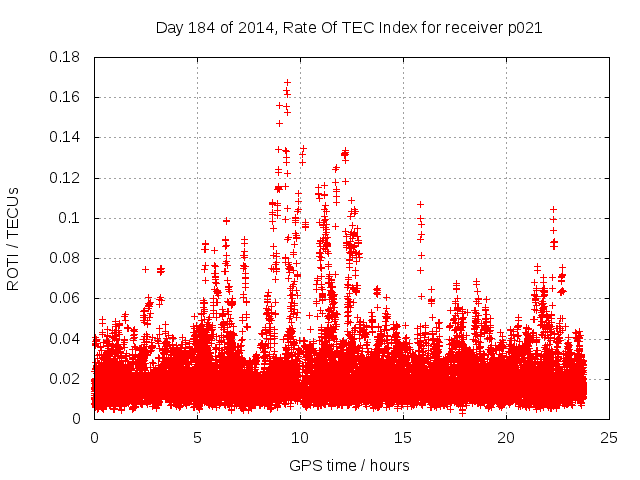 Day 184 of 2014, Rate Of TEC Index for receiver p021

ROTI / TECUs

0.18
0.16
0.14
0.12
0.1
0.08
0.06
0.04
0.02
0

0
5
10
15
20
25

GPS time / hours